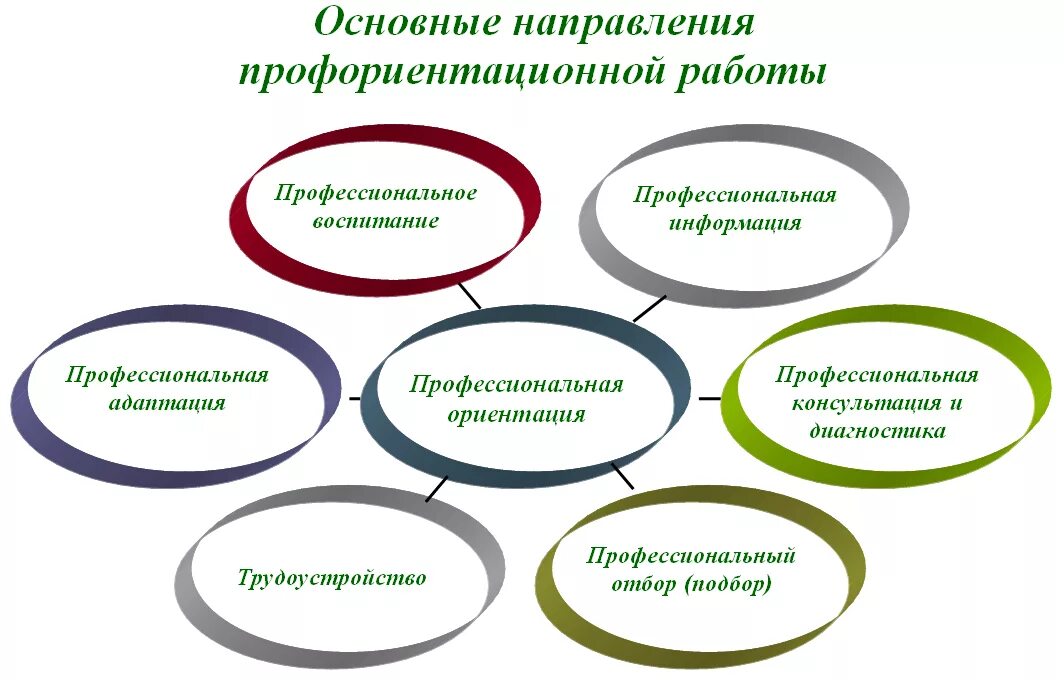 Основные направления профориентационной работы

Профессиональное воспитание

Профессиональная информация

Профессиональная адаптация

Профессиональная ориентация

Профессиональная консультация и диагностика

Трудоустройство

Профессиональный отбор (подбор)